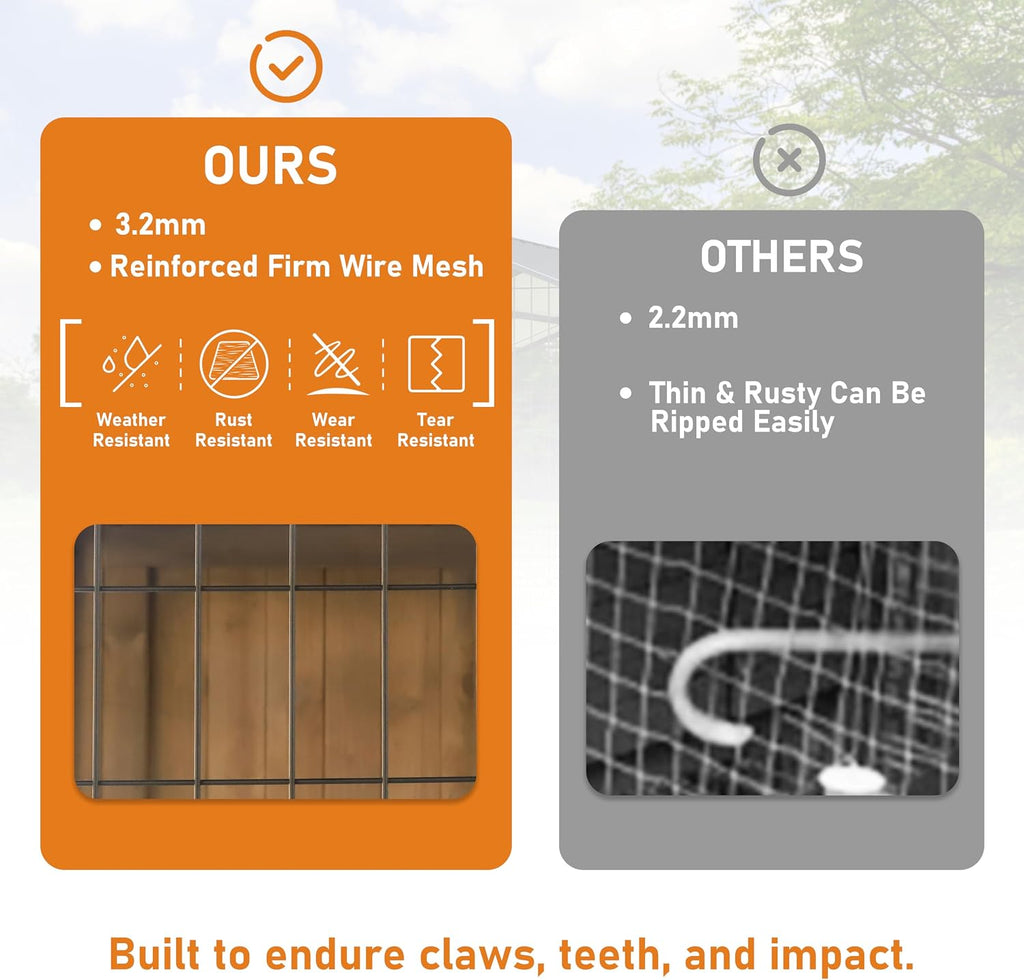 OURS

• 3.2mm
• Reinforced Firm Wire Mesh

Weather Resistant
Rust Resistant
Wear Resistant
Tear Resistant

OTHERS

• 2.2mm

• Thin & Rusty Can Be Ripped Easily

Built to endure claws, teeth, and impact.